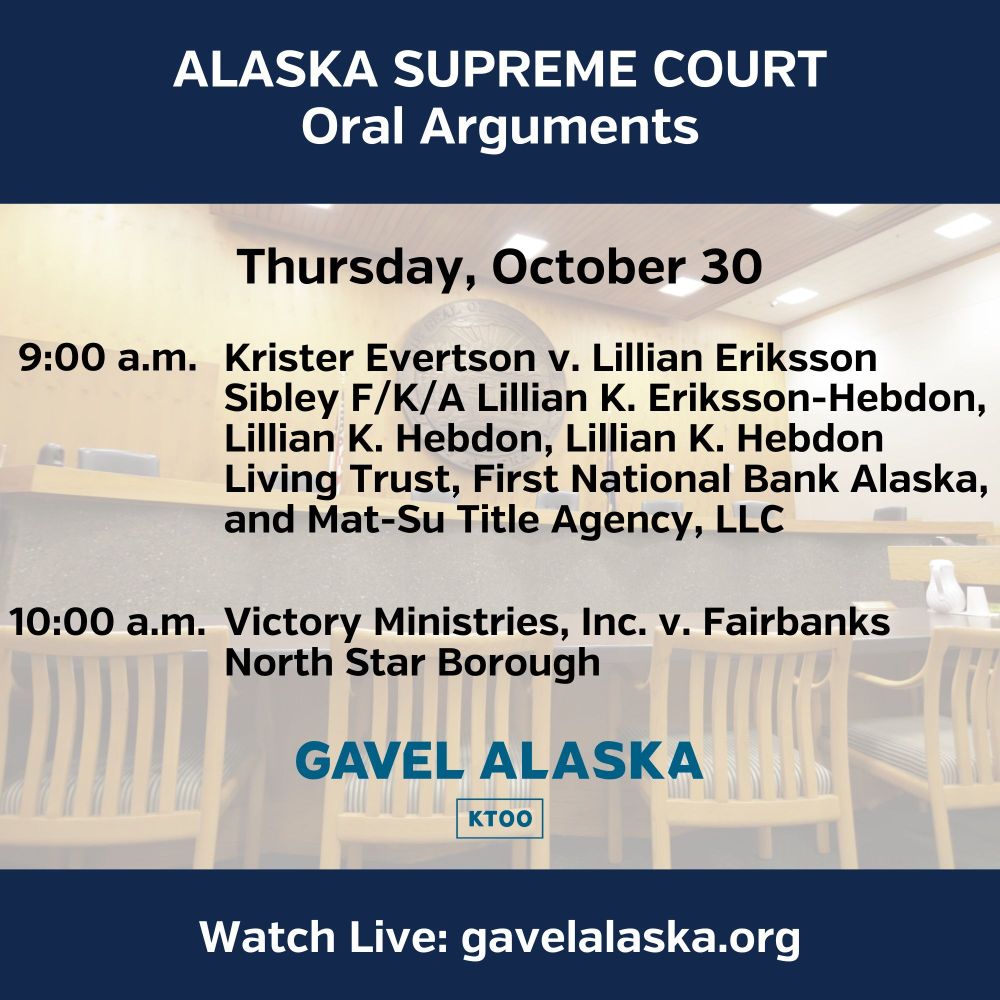 ALASKA SUPREME COURT
Oral Arguments

Thursday, October 30

9:00 a.m. Krister Evertson v. Lillian Eriksson Sibley F/K/A Lillian K. Eriksson-Hebdon, Lillian K. Hebdon, Lillian K. Hebdon Living Trust, First National Bank Alaska, and Mat-Su Title Agency, LLC

10:00 a.m. Victory Ministries, Inc. v. Fairbanks North Star Borough

GAVEL ALASKA

KTOO

Watch Live: gavelalaska.org